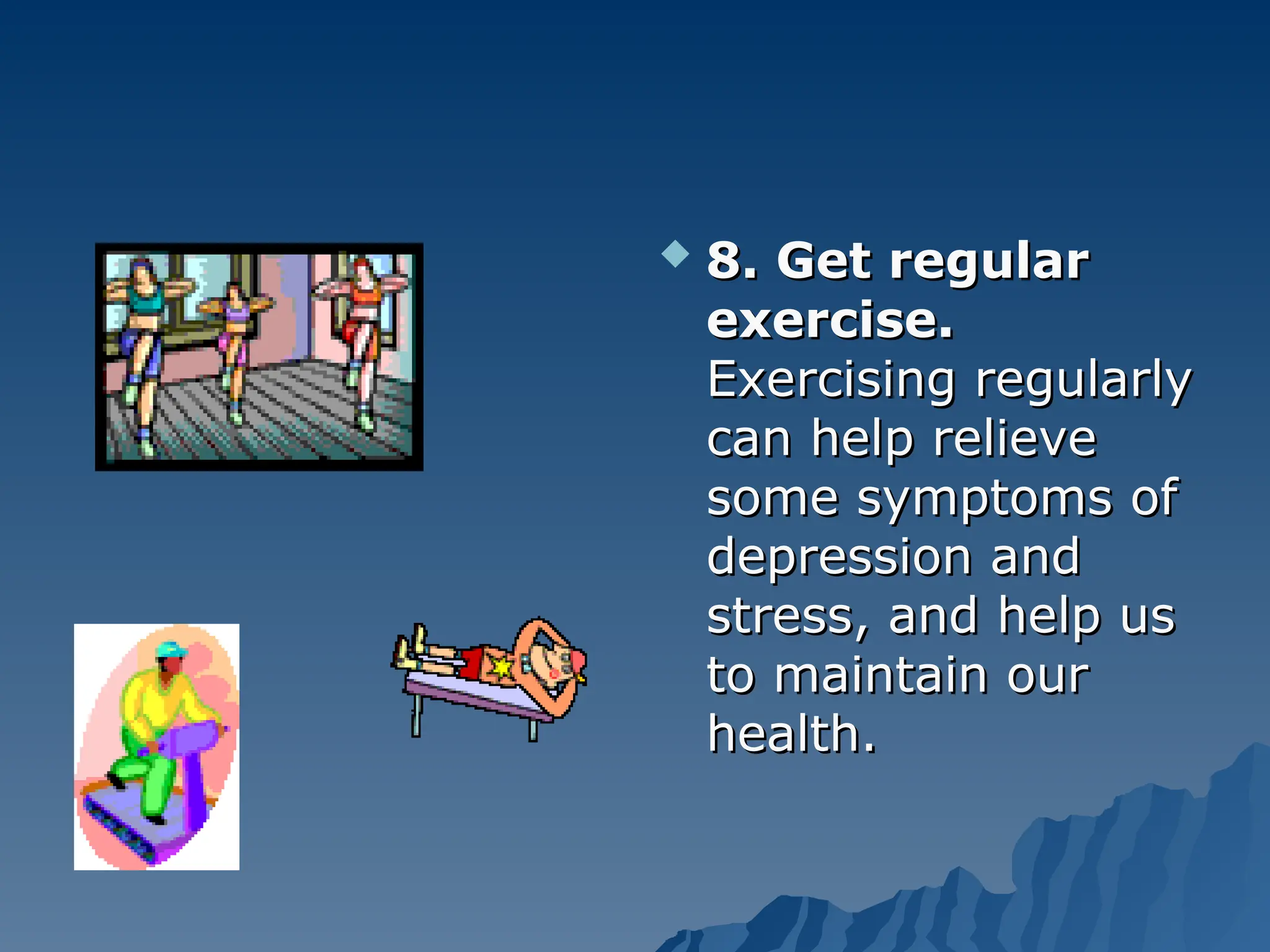 8. Get regular exercise. Exercising regularly can help relieve some symptoms of depression and stress, and help us to maintain our health.